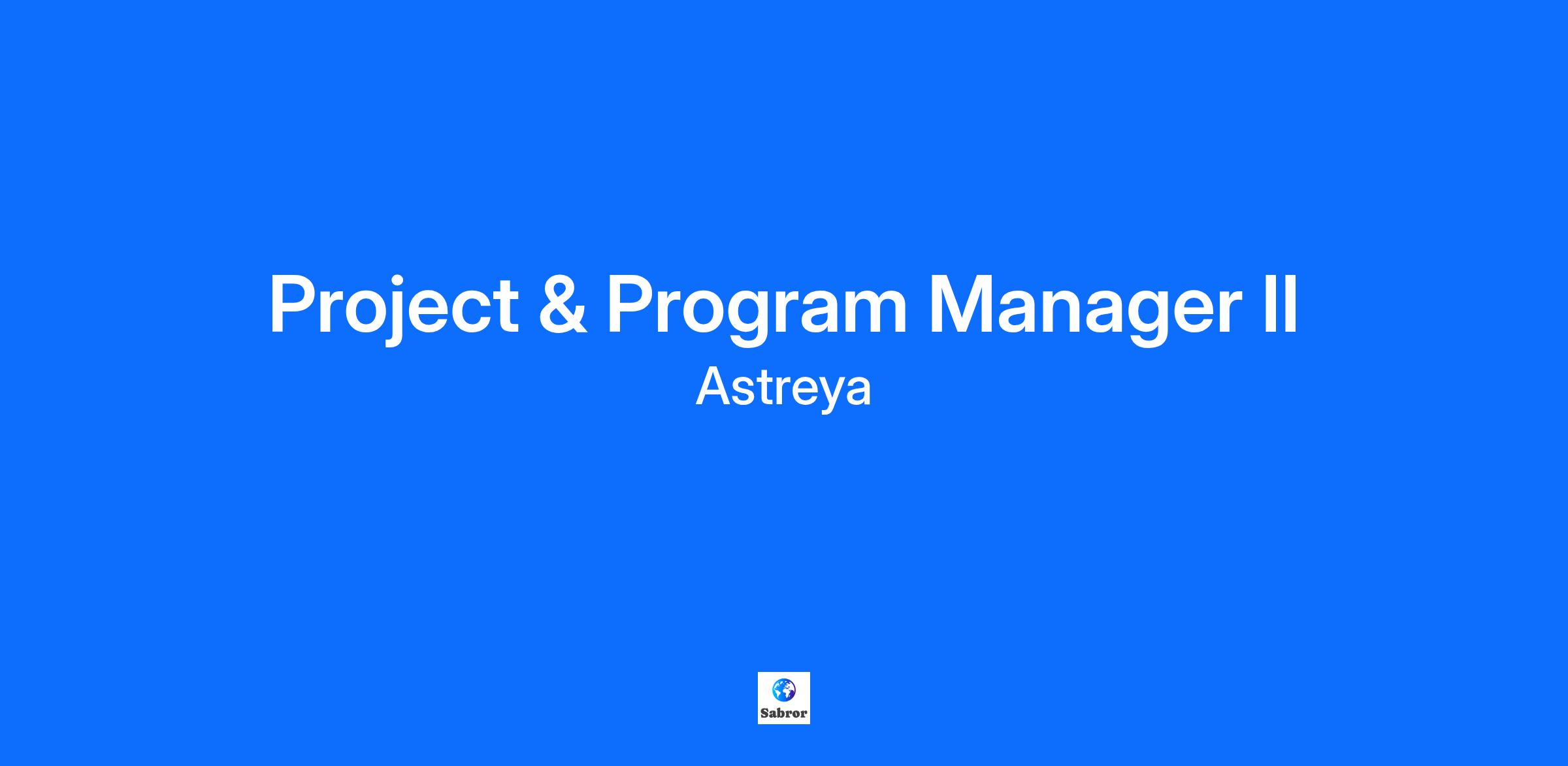 Project & Program Manager II

Astreya

Sabror